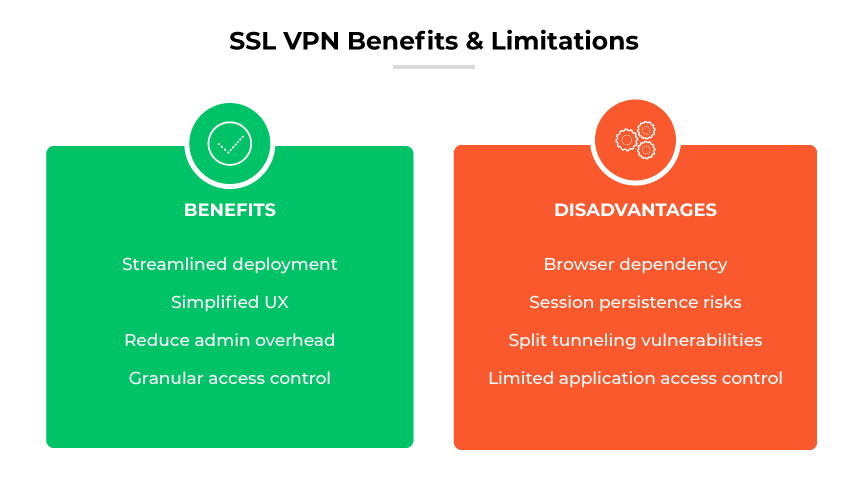 SSL VPN Benefits & Limitations

BENEFITS

Streamlined deployment

Simplified UX

Reduce admin overhead

Granular access control

DISADVANTAGES

Browser dependency

Session persistence risks

Split tunneling vulnerabilities

Limited application access control